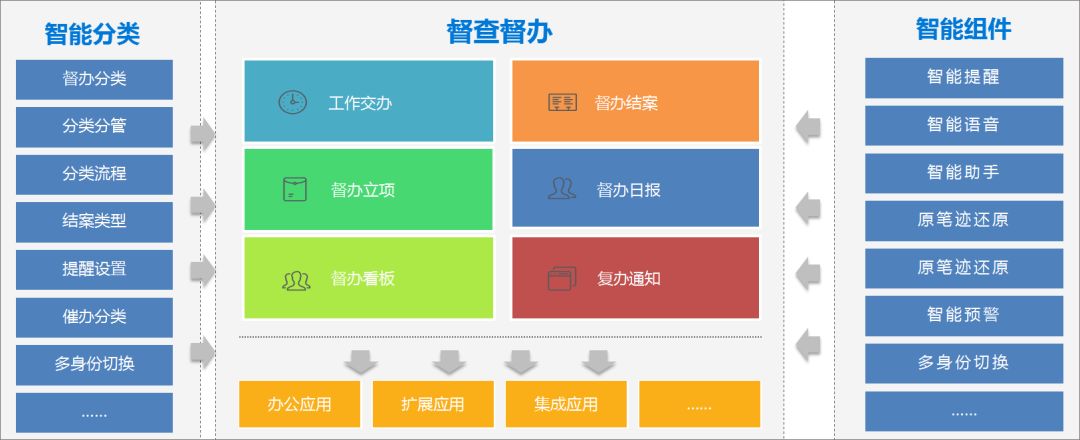 智能分类

督办分类

分类分管

分类流程

结案类型

提醒设置

催办分类

多身份切换

……

督查督办

工作交办

督办结案

督办立项

督办日报

督办看板

复办通知

办公应用

扩展应用

集成应用

……

智能组件

智能提醒

智能语音

智能助手

原笔迹还原

原笔迹还原

智能预警

多身份切换

……